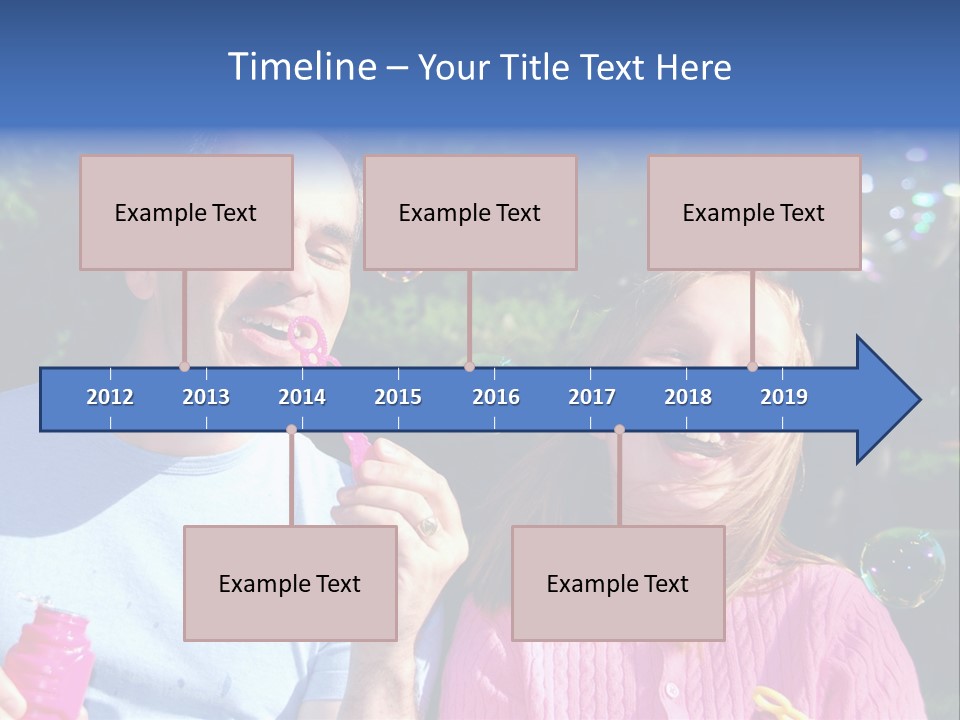 Timeline – Your Title Text Here

Example Text

Example Text

Example Text

2012
2013
2014
2015
2016
2017
2018
2019

Example Text

Example Text